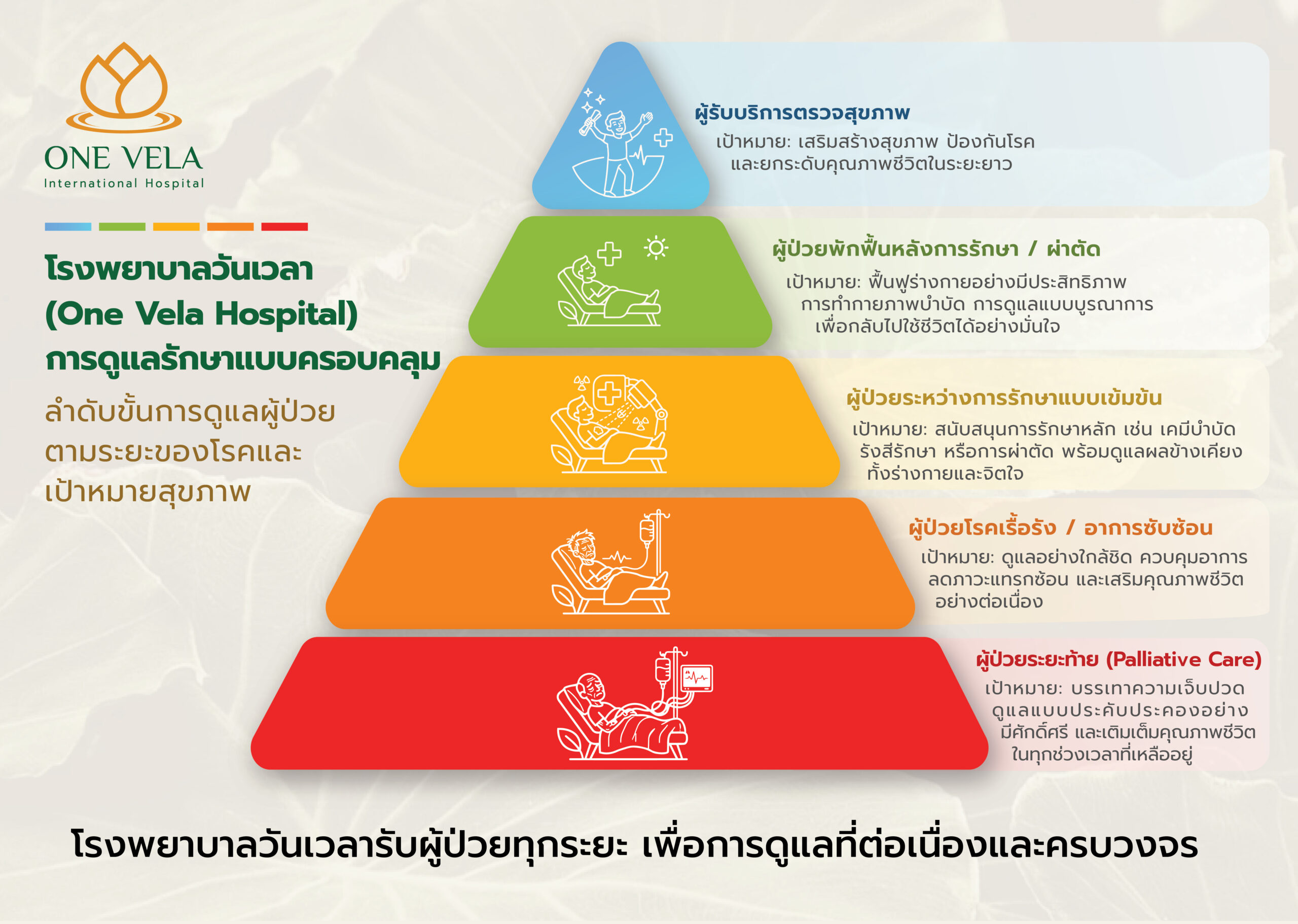 ONE VELA
International Hospital

โรงพยาบาลวันเวลา
(One Vela Hospital)
การดูแลรักษาแบบครอบคลุม

ลำดับขั้นการดูแลผู้ป่วย ตามระยะของโรคและ เป้าหมายสุขภาพ

ผู้รับบริการตรวจสุขภาพ
เป้าหมาย: เสริมสร้างสุขภาพ ป้องกันโรค และยกระดับคุณภาพชีวิตในระยะยาว

ผู้ป่วยพักฟื้นหลังการรักษา / ผ่าตัด
เป้าหมาย: ฟื้นฟูร่างกายอย่างมีประสิทธิภาพ การทำกายภาพบำบัด การดูแลแบบบูรณาการ เพื่อกลับไปใช้ชีวิตได้อย่างมั่นใจ

ผู้ป่วยระหว่างการรักษาแบบเข้มข้น
เป้าหมาย: สนับสนุนการรักษาหลัก เช่น เคมีบำบัด รังสีรักษา หรือการผ่าตัด พร้อมดูแลผลข้างเคียง ทั้งร่างกายและจิตใจ

ผู้ป่วยโรคเรื้อรัง / อาการซับซ้อน
เป้าหมาย: ดูแลอย่างใกล้ชิด ควบคุมอาการ ลดภาวะแทรกซ้อน และเสริมคุณภาพชีวิต อย่างต่อเนื่อง

ผู้ป่วยระยะท้าย (Palliative Care)
เป้าหมาย: บรรเทาความเจ็บปวด ดูแลแบบประคับประคองอย่าง มีศักดิ์ศรี และเติมเต็มคุณภาพชีวิต ในทุกช่วงเวลาที่เหลืออยู่

โรงพยาบาลวันเวลารับผู้ป่วยทุกระยะ เพื่อการดูแลที่ต่อเนื่องและครบวงจร